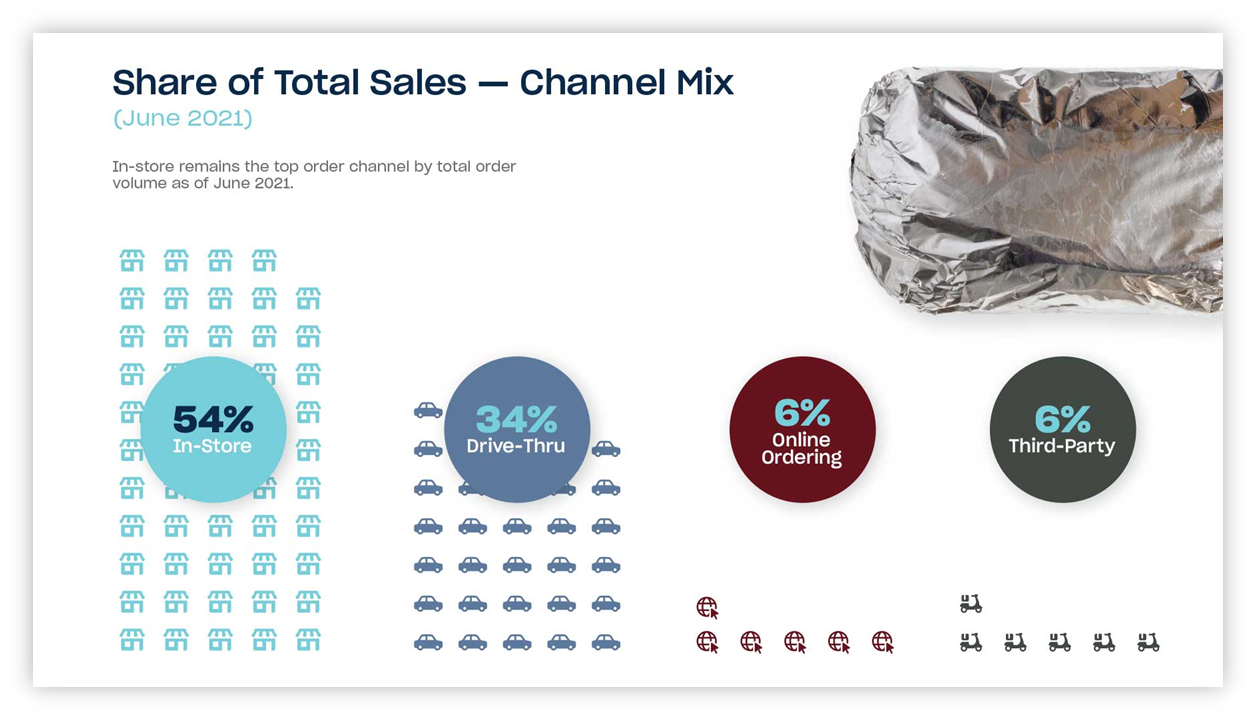 Share of Total Sales — Channel Mix
(June 2021)

In-store remains the top order channel by total order volume as of June 2021.

54%
In-Store

34%
Drive-Thru

6%
Online Ordering

6%
Third-Party